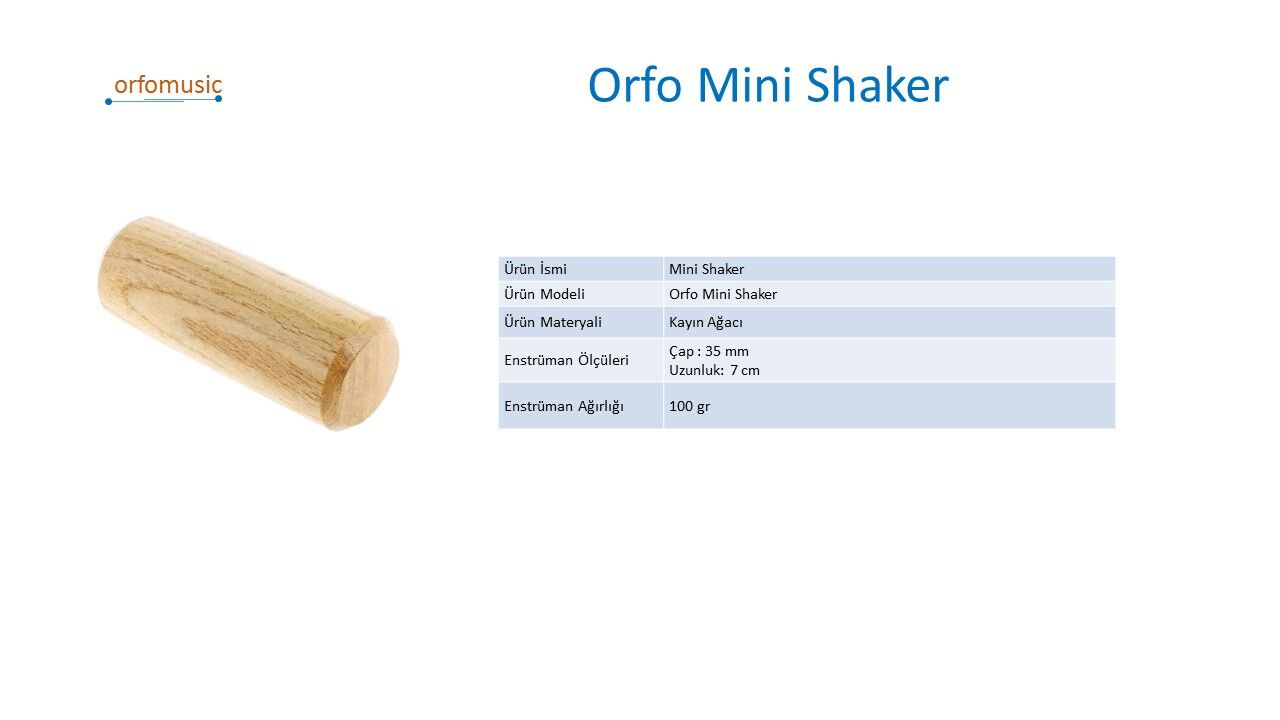 orfomusic

Orfo Mini Shaker

| Ürün İsmi | Mini Shaker |
|---|---|
| Ürün Modeli | Orfo Mini Shaker |
| Ürün Materyali | Kayın Ağacı |
| Enstrüman Ölçüleri | Çap : 35 mm Uzunluk: 7 cm |
| Enstrüman Ağırlığı | 100 gr |